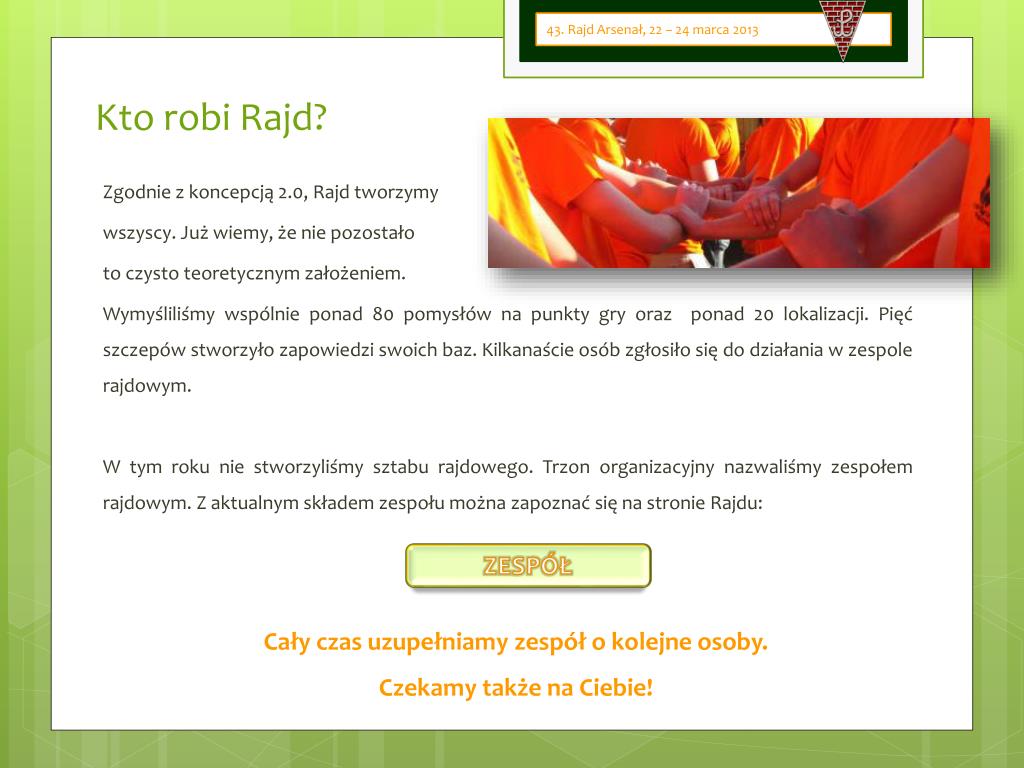 43. Rajd Arsenał, 22 – 24 marca 2013

Kto robi Rajd?

Zgodnie z koncepcją 2.0, Rajd tworzymy wszyscy. Już wiemy, że nie pozostało to czysto teoretycznym założeniem.

Wymyśliliśmy wspólnie ponad 80 pomysłów na punkty gry oraz ponad 20 lokalizacji. Pięć szczepów stworzyło zapowiedzi swoich baz. Kilkanaście osób zgłosiło się do działania w zespole rajdowym.

W tym roku nie stworzyliśmy sztabu rajdowego. Trzon organizacyjny nazwaliśmy zespołem rajdowym. Z aktualnym składem zespołu można zapoznać się na stronie Rajdu:

ZESPÓŁ

Cały czas uzupełniamy zespół o kolejne osoby.

Czekamy także na Ciebie!